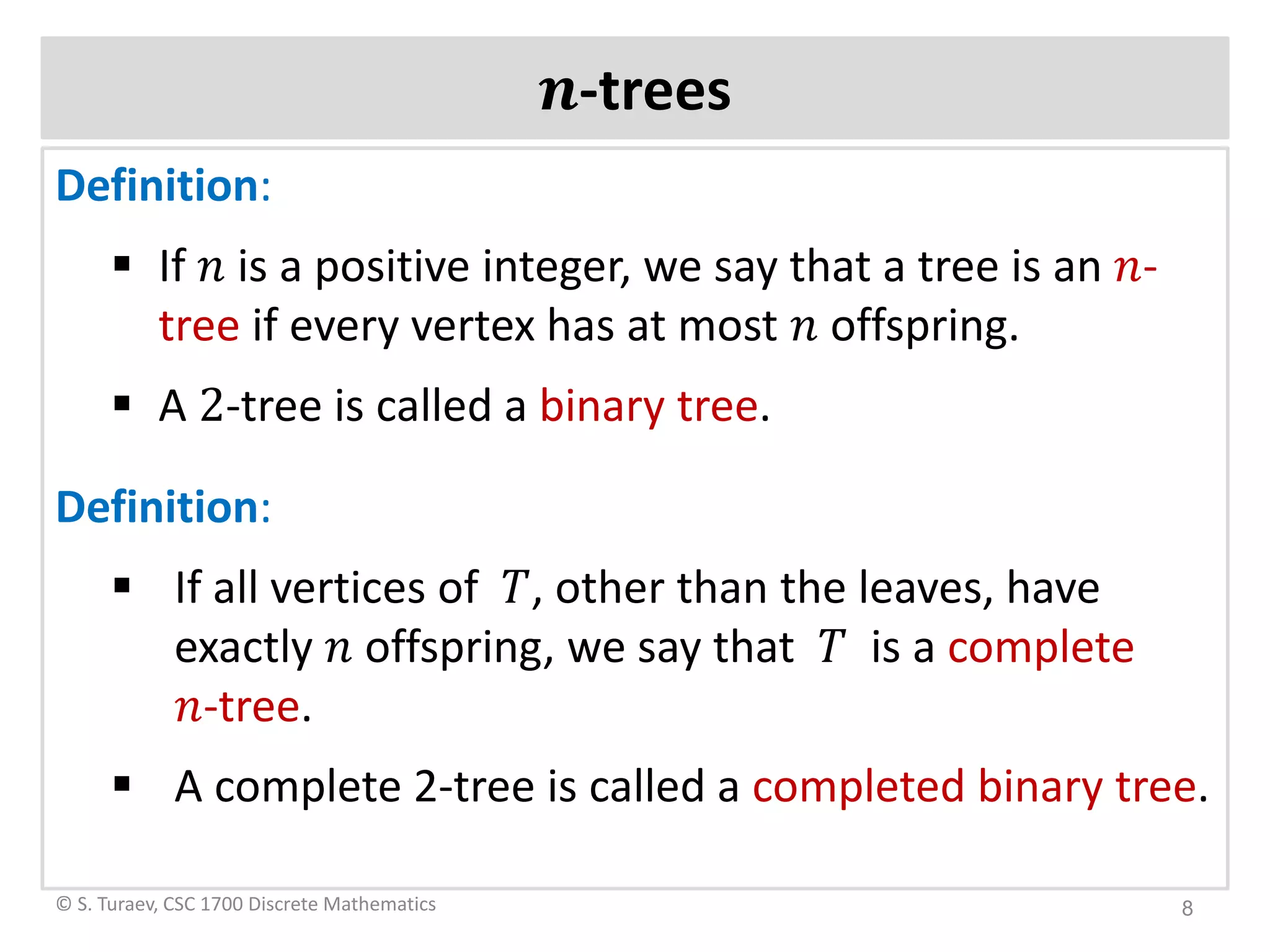 $n$-trees

Definition:

▪ If $n$ is a positive integer, we say that a tree is an $n$-tree if every vertex has at most $n$ offspring.

▪ A 2-tree is called a binary tree.

Definition:

▪ If all vertices of $T$, other than the leaves, have exactly $n$ offspring, we say that $T$ is a complete $n$-tree.

▪ A complete 2-tree is called a completed binary tree.

© S. Turaev, CSC 1700 Discrete Mathematics

8